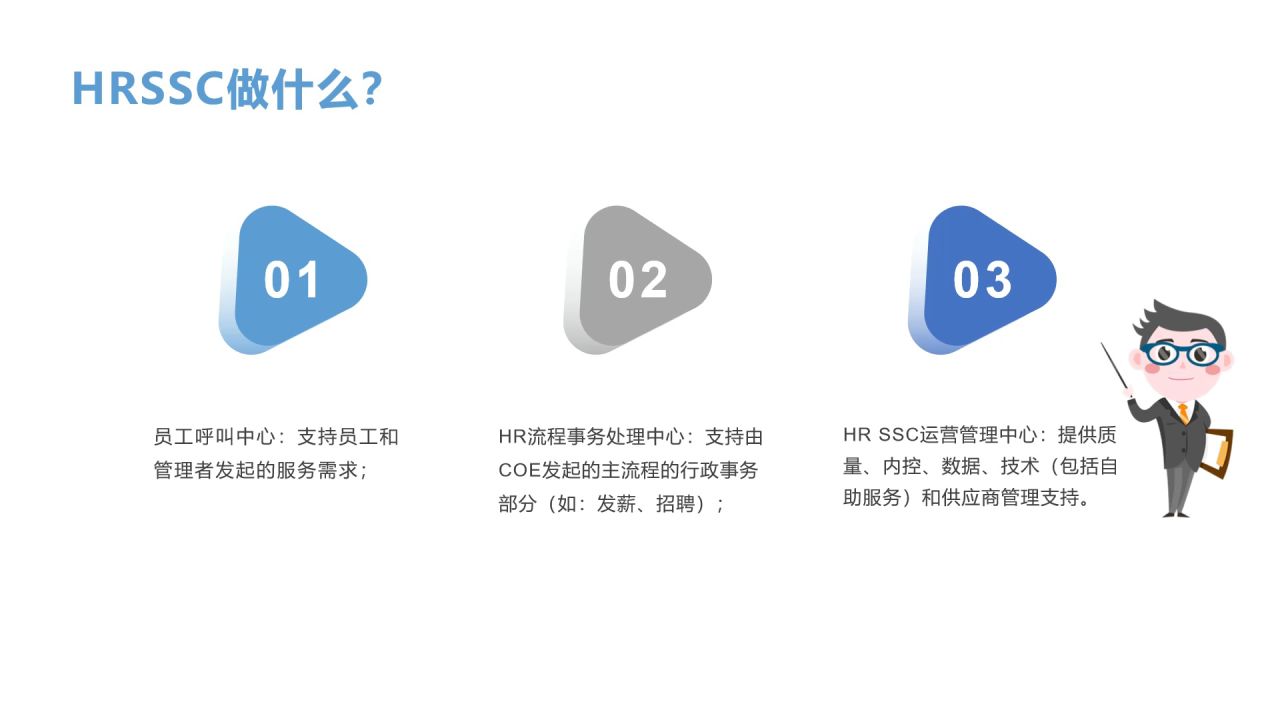 HRSSC做什么?

01

员工呼叫中心：支持员工和管理者发起的服务需求；

02

HR流程事务处理中心：支持由COE发起的主流程的行政事务部分（如：发薪、招聘）；

03

HR SSC运营管理中心：提供质量、内控、数据、技术（包括自助服务）和供应商管理支持。